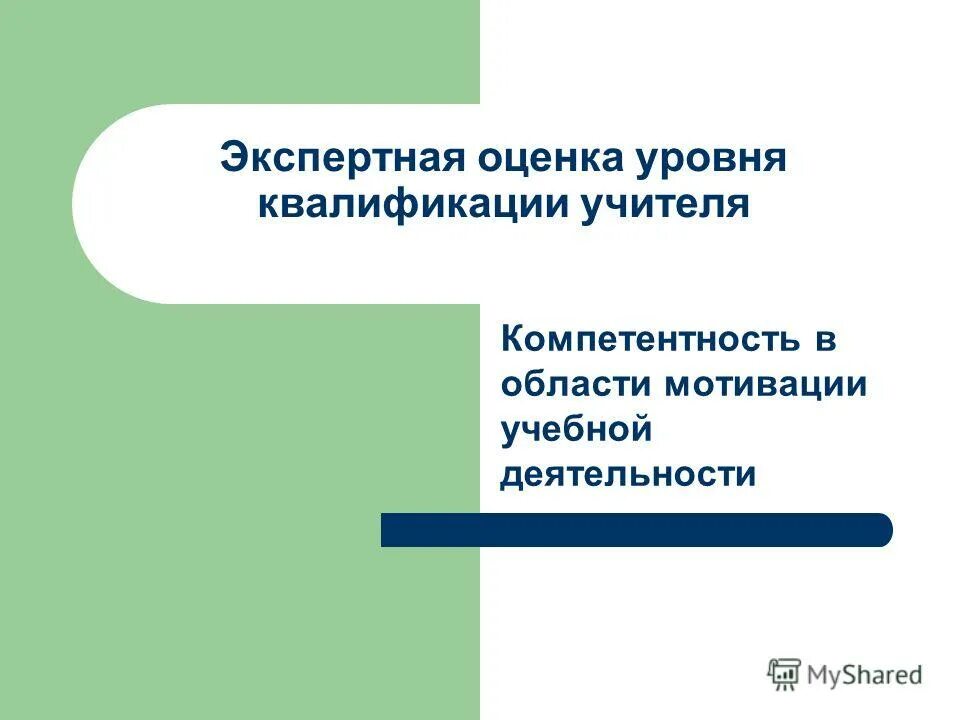 Экспертная оценка уровня квалификации учителя

Компетентность в области мотивации учебной деятельности

MyShared